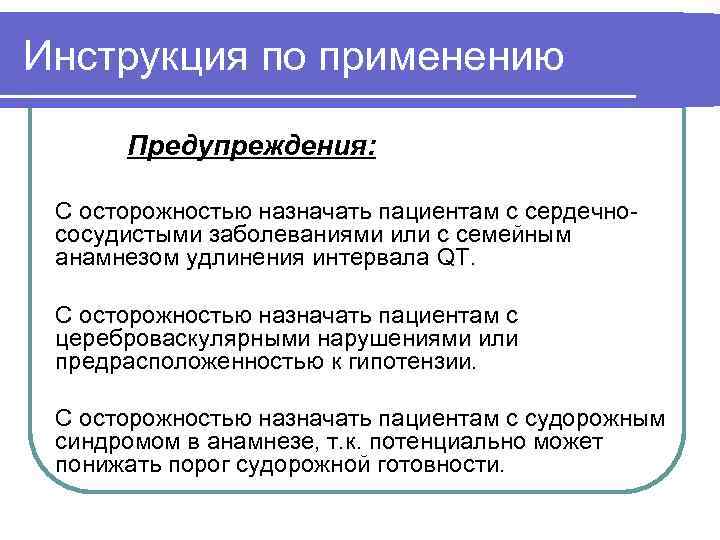 Инструкция по применению

Предупреждения:

С осторожностью назначать пациентам с сердечно-сосудистыми заболеваниями или с семейным анамнезом удлинения интервала QT.

С осторожностью назначать пациентам с цереброваскулярными нарушениями или предрасположенностью к гипотензии.

С осторожностью назначать пациентам с судорожным синдромом в анамнезе, т.к. потенциально может понижать порог судорожной готовности.